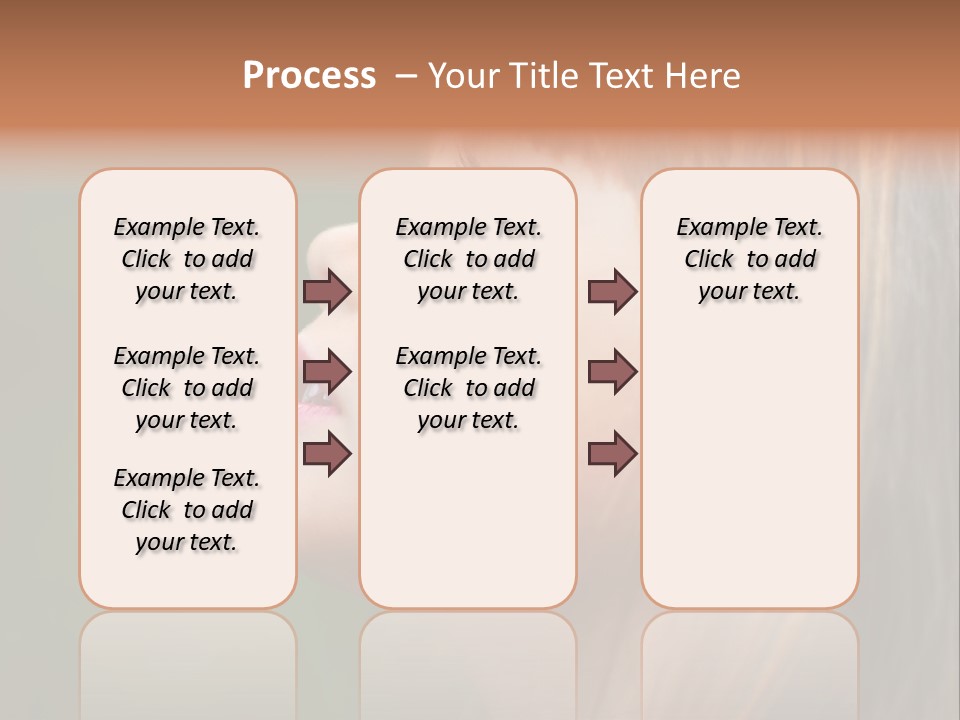 Process – Your Title Text Here

Example Text. Click to add your text.

Example Text. Click to add your text.

Example Text. Click to add your text.

Example Text. Click to add your text.

Example Text. Click to add your text.

Example Text. Click to add your text.